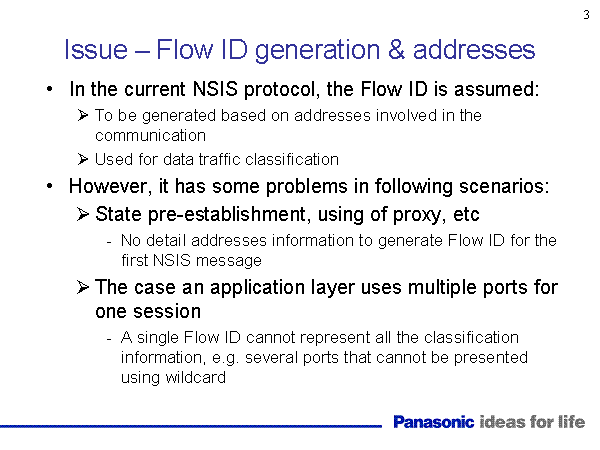 3

Issue – Flow ID generation & addresses

• In the current NSIS protocol, the Flow ID is assumed:

➢ To be generated based on addresses involved in the communication

➢ Used for data traffic classification

• However, it has some problems in following scenarios:

➢ State pre-establishment, using of proxy, etc

- No detail addresses information to generate Flow ID for the first NSIS message

➢ The case an application layer uses multiple ports for one session

- A single Flow ID cannot represent all the classification information, e.g. several ports that cannot be presented using wildcard

Panasonic ideas for life